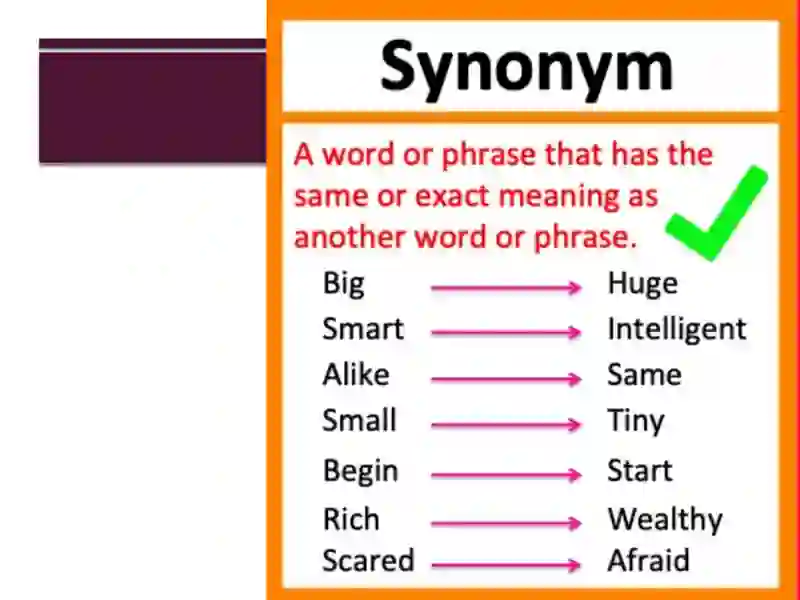 Synonym

A word or phrase that has the same or exact meaning as another word or phrase.

Big → Huge
Smart → Intelligent
Alike → Same
Small → Tiny
Begin → Start
Rich → Wealthy
Scared → Afraid